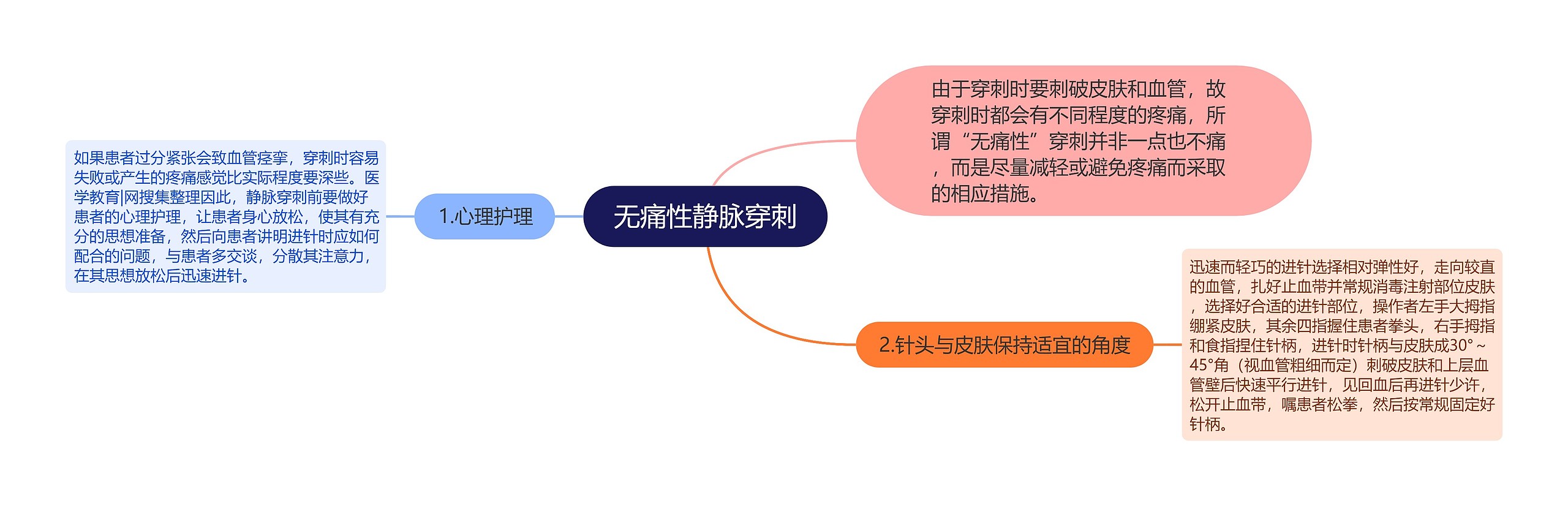 无痛性静脉穿刺

由于穿刺时要刺破皮肤和血管，故穿刺时都会有不同程度的疼痛，所谓“无痛性”穿刺并非一点也不痛，而是尽量减轻或避免疼痛而采取的相应措施。

1.心理护理

如果患者过分紧张会致血管痉挛，穿刺时容易失败或产生的疼痛感觉比实际程度要深些。医学教育|网搜集整理因此，静脉穿刺前要做好患者的心理护理，让患者身心放松，使其有充分的思想准备，然后向患者讲明进针时应如何配合的问题，与患者多交谈，分散其注意力，在其思想放松后迅速进针。

2.针头与皮肤保持适宜的角度

迅速而轻巧的进针选择相对弹性好，走向较直的血管，扎好止血带并常规消毒注射部位皮肤，选择好合适的进针部位，操作者左手大拇指绷紧皮肤，其余四指握住患者拳头，右手拇指和食指捏住针柄，进针时针柄与皮肤成30°～45°角（视血管粗细而定）刺破皮肤和上层血管壁后快速平行进针，见回血后再进针少许，松开止血带，嘱患者松拳，然后按常规固定好针柄。